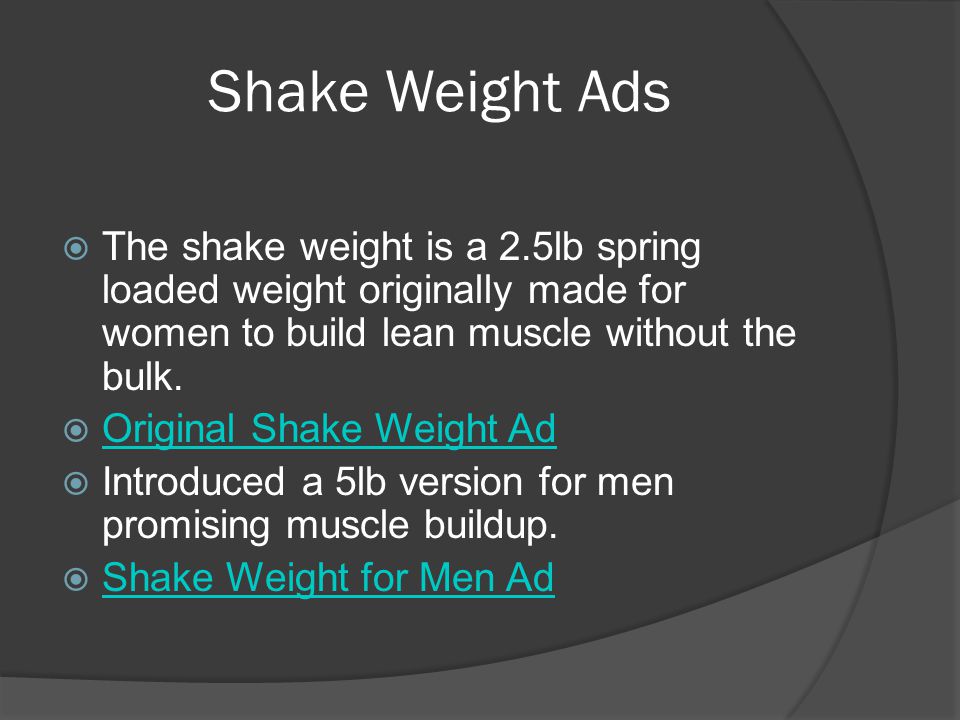 Shake Weight Ads

The shake weight is a 2.5lb spring loaded weight originally made for women to build lean muscle without the bulk.

Original Shake Weight Ad

Introduced a 5lb version for men promising muscle buildup.

Shake Weight for Men Ad